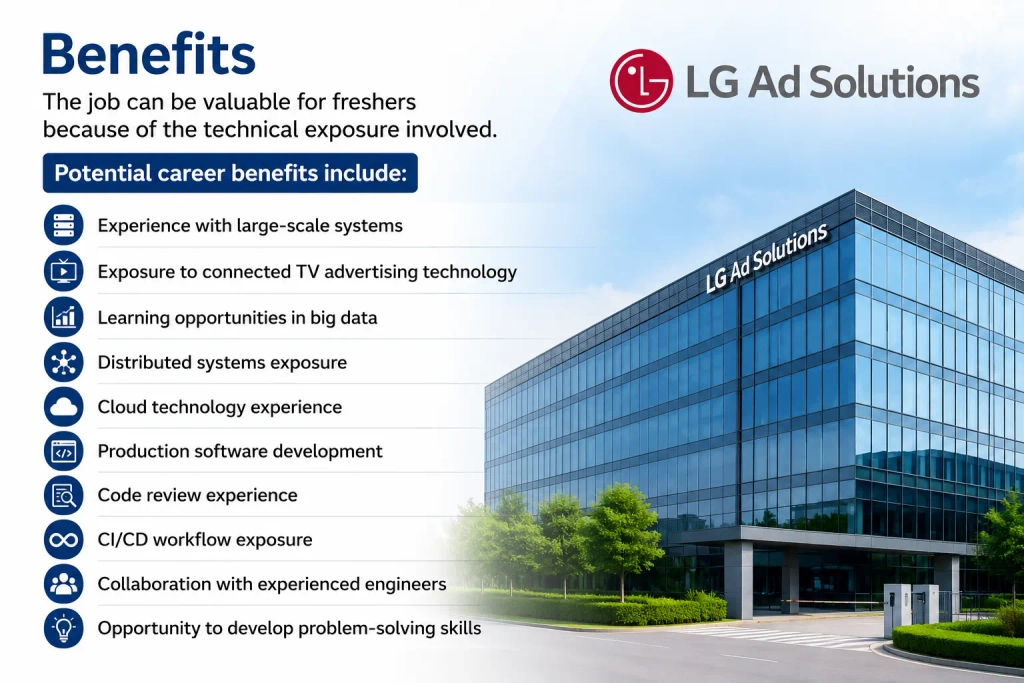 Benefits

The job can be valuable for freshers because of the technical exposure involved.

Potential career benefits include:

Experience with large-scale systems

Exposure to connected TV advertising technology

Learning opportunities in big data

Distributed systems exposure

Cloud technology experience

Production software development

Code review experience

CI/CD workflow exposure

Collaboration with experienced engineers

Opportunity to develop problem-solving skills

LG Ad Solutions

LG Ad Solutions